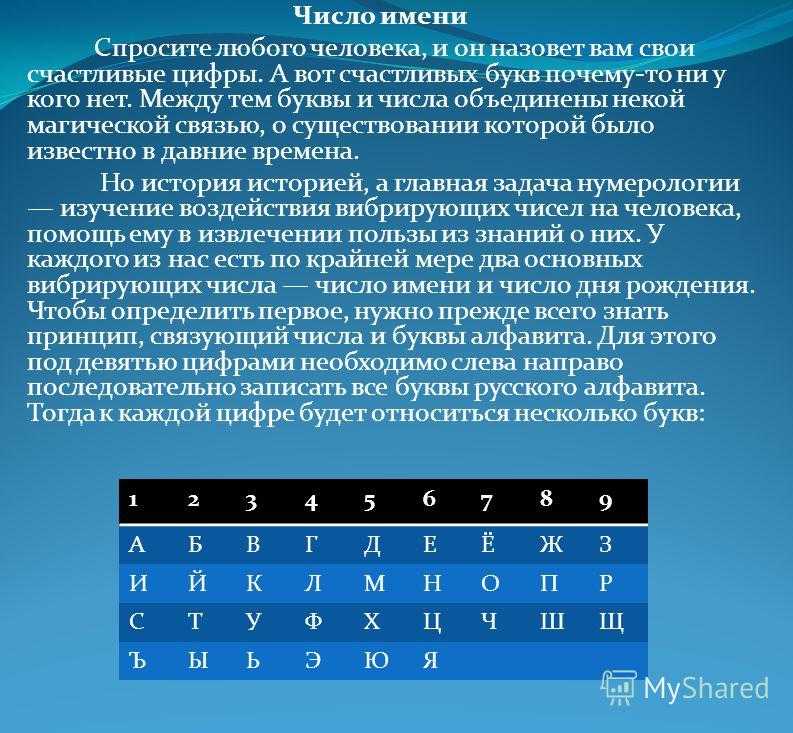 Число имени

Спросите любого человека, и он назовет вам свои счастливые цифры. А вот счастливых букв почему-то ни у кого нет. Между тем буквы и числа объединены некой магической связью, о существовании которой было известно в давние времена.

Но история историей, а главная задача нумерологии — изучение воздействия вибрирующих чисел на человека, помощь ему в извлечении пользы из знаний о них. У каждого из нас есть по крайней мере два основных вибрирующих числа — число имени и число дня рождения. Чтобы определить первое, нужно прежде всего знать принцип, связующий числа и буквы алфавита. Для этого под девятью цифрами необходимо слева направо последовательно записать все буквы русского алфавита. Тогда к каждой цифре будет относиться несколько букв:

| 1 | 2 | 3 | 4 | 5 | 6 | 7 | 8 | 9 |
|---|---|---|---|---|---|---|---|---|
| А | Б | В | Г | Д | Е | Ё | Ж | З |
| И | Й | К | Л | М | Н | О | П | Р |
| С | Т | У | Ф | Х | Ц | Ч | Ш | Щ |
| Ъ | Ы | Ь | Э | Ю | Я | | | |

MyShared